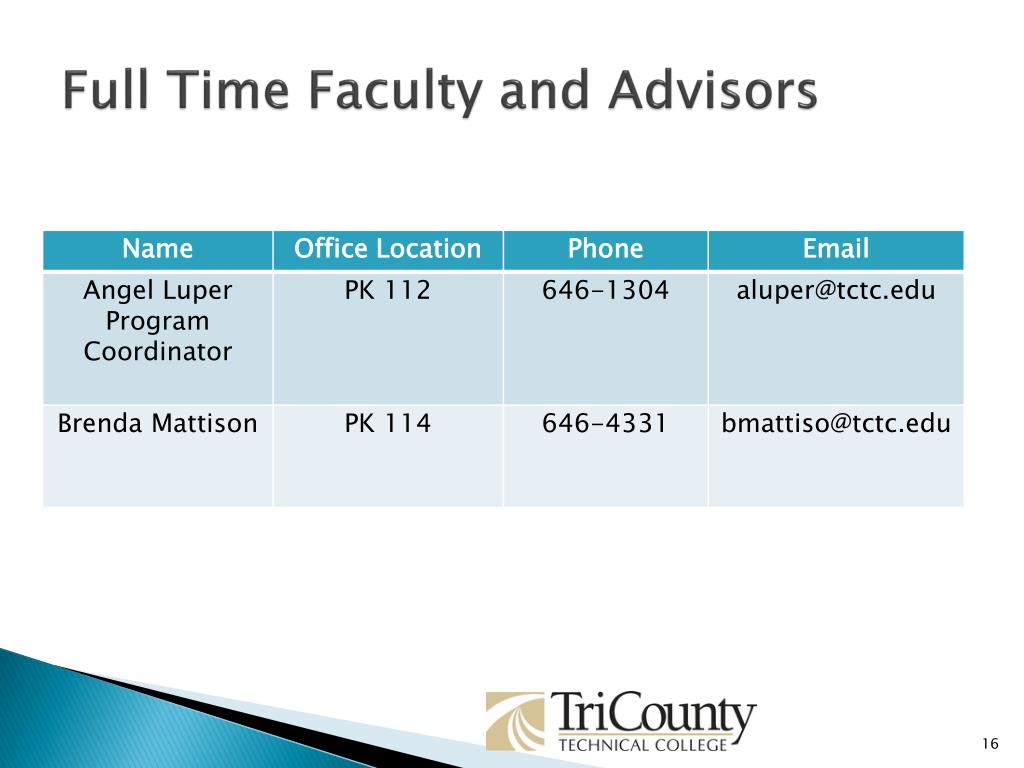 Full Time Faculty and Advisors

| Name | Office Location | Phone | Email |
|---|---|---|---|
| Angel Luper Program Coordinator | PK 112 | 646-1304 | aluper@tctc.edu |
| Brenda Mattison | PK 114 | 646-4331 | bmattiso@tctc.edu |

TriCounty
TECHNICAL COLLEGE

16